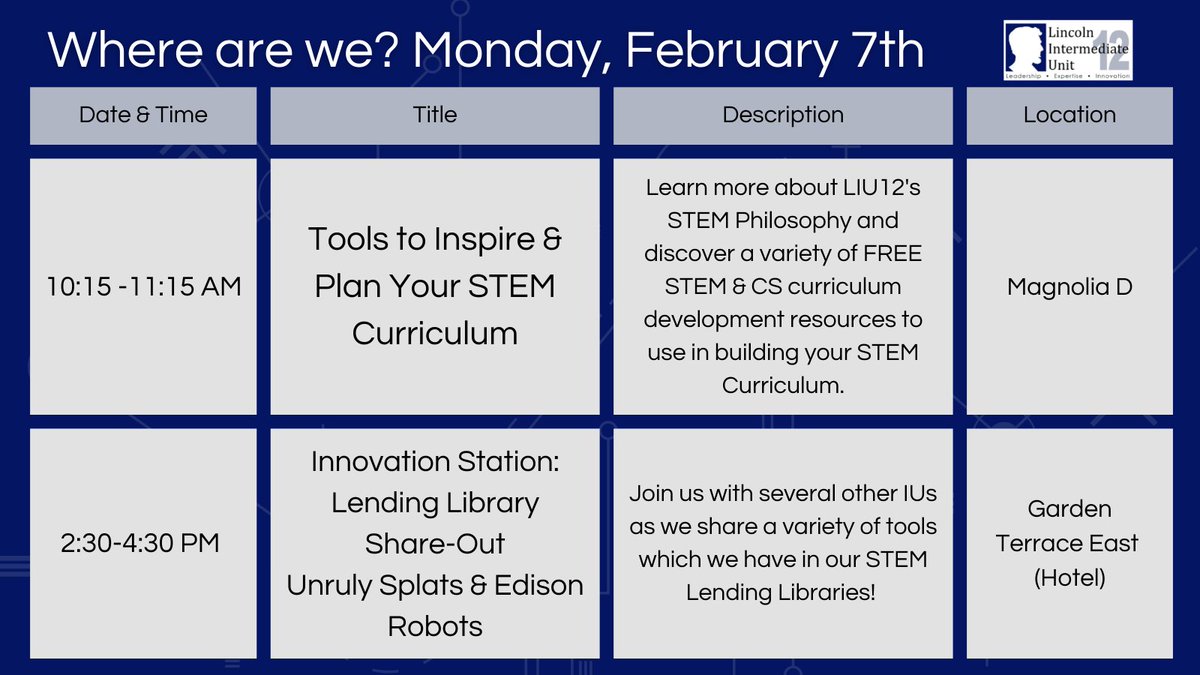 Where are we? Monday, February 7th

Lincoln Intermediate Unit 12
Leadership • Expertise • Innovation

| Date & Time | Title | Description | Location |
|---|---|---|---|
| 10:15 -11:15 AM | Tools to Inspire & Plan Your STEM Curriculum | Learn more about LIU12's STEM Philosophy and discover a variety of FREE STEM & CS curriculum development resources to use in building your STEM Curriculum. | Magnolia D |
| 2:30-4:30 PM | Innovation Station: Lending Library Share-Out Unruly Splats & Edison Robots | Join us with several other IUs as we share a variety of tools which we have in our STEM Lending Libraries! | Garden Terrace East (Hotel) |